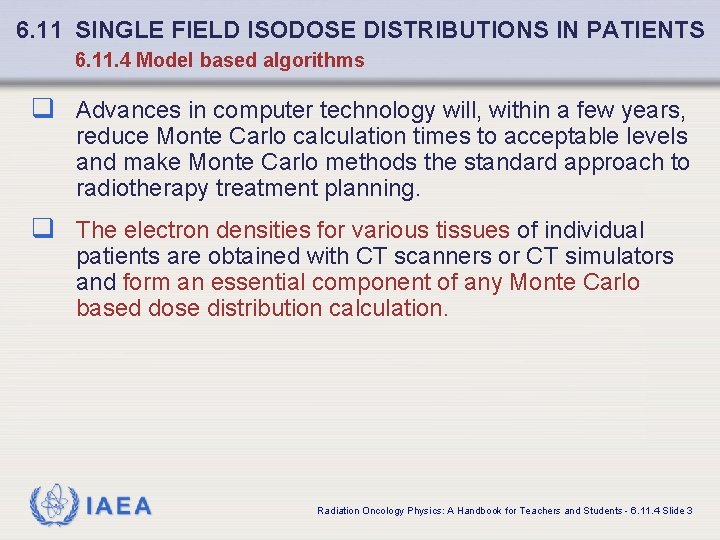 6.11 SINGLE FIELD ISODOSE DISTRIBUTIONS IN PATIENTS
6.11.4 Model based algorithms

❑ Advances in computer technology will, within a few years, reduce Monte Carlo calculation times to acceptable levels and make Monte Carlo methods the standard approach to radiotherapy treatment planning.

❑ The electron densities for various tissues of individual patients are obtained with CT scanners or CT simulators and form an essential component of any Monte Carlo based dose distribution calculation.

IAEA

Radiation Oncology Physics: A Handbook for Teachers and Students - 6.11.4 Slide 3